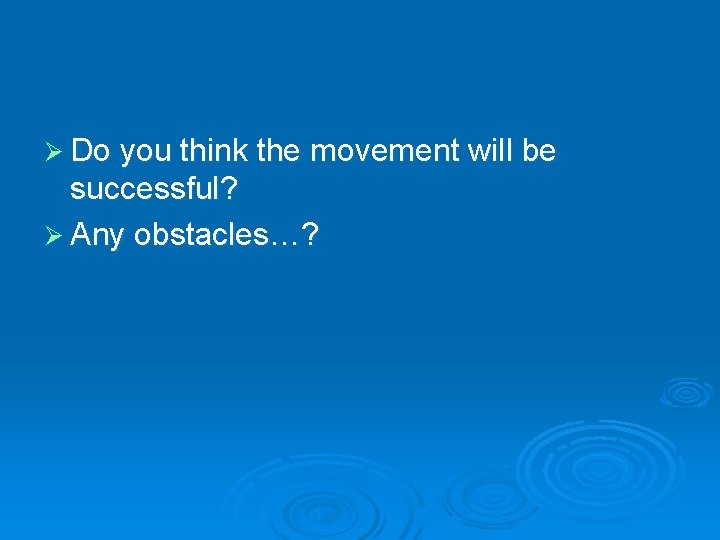 ➢ Do you think the movement will be successful?

➢ Any obstacles…?